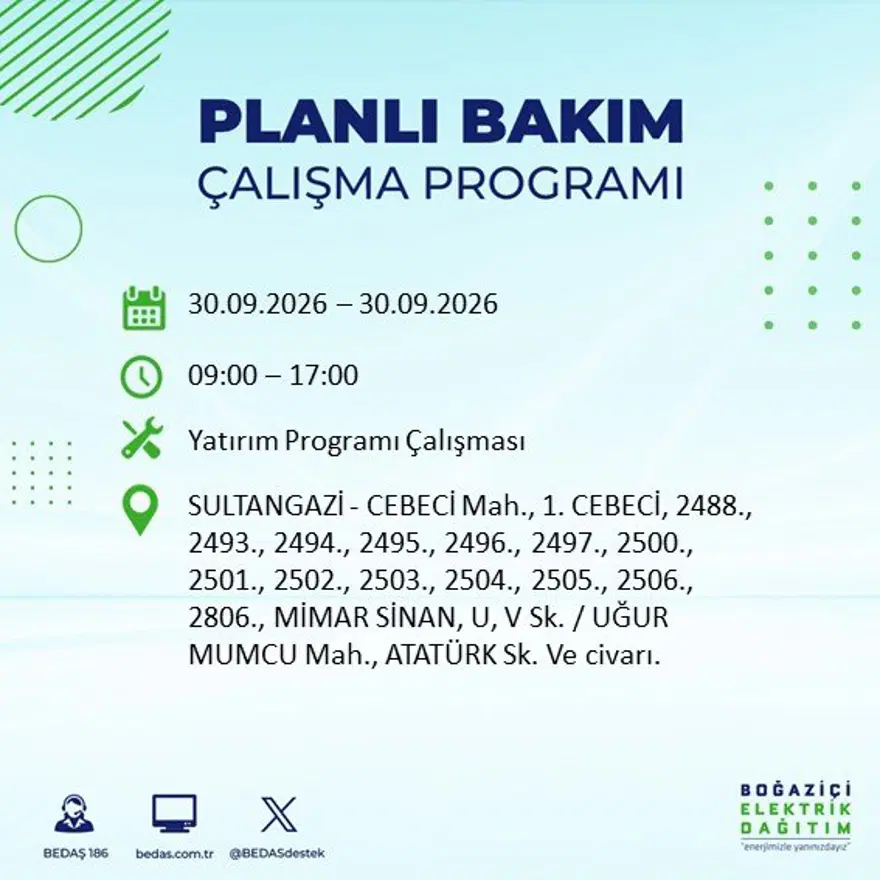 PLANLI BAKIM
ÇALIŞMA PROGRAMI

30.09.2026 – 30.09.2026

09:00 – 17:00

Yatırım Programı Çalışması

SULTANGAZİ - CEBECİ Mah., 1. CEBECİ, 2488., 2493., 2494., 2495., 2496., 2497., 2500., 2501., 2502., 2503., 2504., 2505., 2506., 2806., MİMAR SİNAN, U, V Sk. / UĞUR MUMCU Mah., ATATÜRK Sk. Ve civarı.

BEDAŞ 186
bedas.com.tr
@BEDASdestek

BOĞAZİÇİ
ELEKTRİK
DAĞITIM
"enerjimizle yanınızdayız"